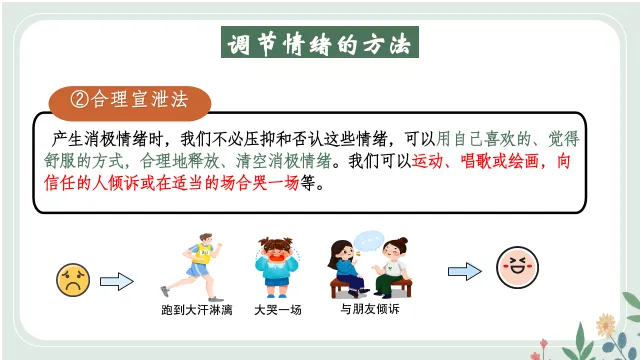 调节情绪的方法

②合理宣泄法

产生消极情绪时，我们不必压抑和否认这些情绪，可以用自己喜欢的、觉得舒服的方式，合理地释放、清空消极情绪。我们可以运动、唱歌或绘画，向信任的人倾诉或在适当的场合哭一场等。

跑到大汗淋漓

大哭一场

与朋友倾诉